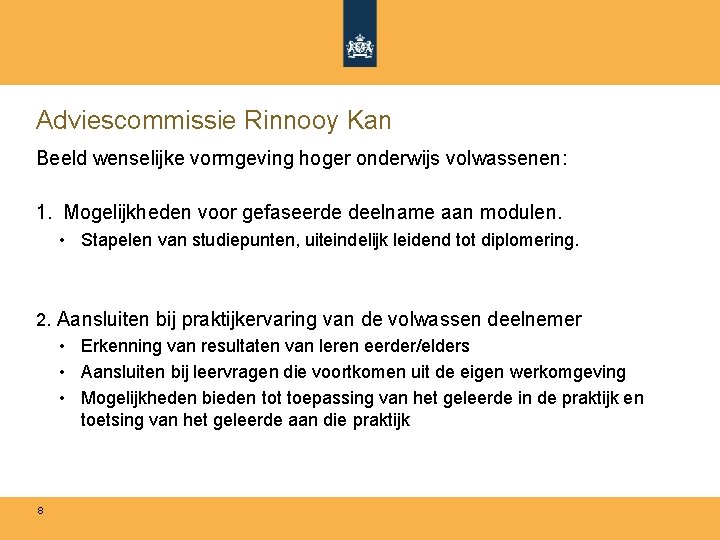 Adviescommissie Rinnooy Kan

Beeld wenselijke vormgeving hoger onderwijs volwassenen:

1. Mogelijkheden voor gefaseerde deelname aan modulen.
• Stapelen van studiepunten, uiteindelijk leidend tot diplomering.

2. Aansluiten bij praktijkervaring van de volwassen deelnemer
• Erkenning van resultaten van leren eerder/elders
• Aansluiten bij leervragen die voortkomen uit de eigen werkomgeving
• Mogelijkheden bieden tot toepassing van het geleerde in de praktijk en toetsing van het geleerde aan die praktijk

8